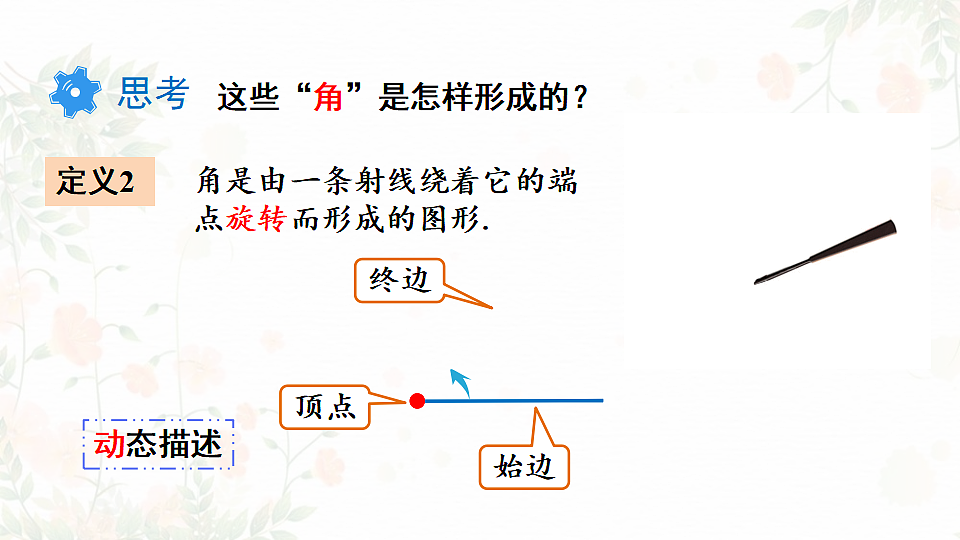 思考 这些“角”是怎样形成的？

定义2 角是由一条射线绕着它的端点旋转而形成的图形.

终边

顶点

始边

动态描述